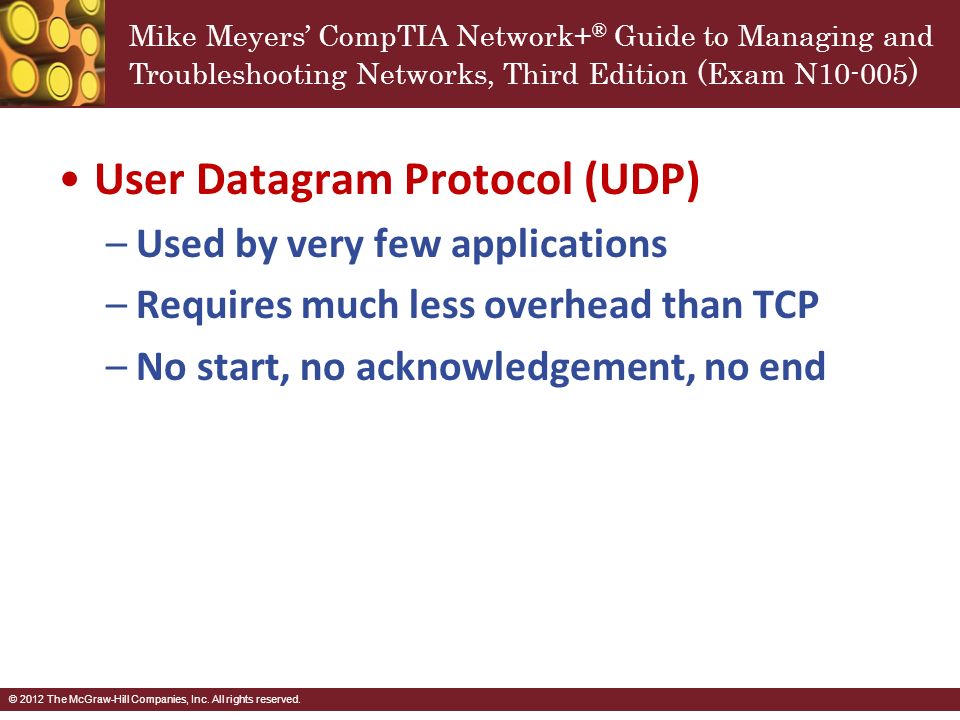 Mike Meyers' CompTIA Network+® Guide to Managing and Troubleshooting Networks, Third Edition (Exam N10-005)

• User Datagram Protocol (UDP)
– Used by very few applications
– Requires much less overhead than TCP
– No start, no acknowledgement, no end

© 2012 The McGraw-Hill Companies, Inc. All rights reserved.